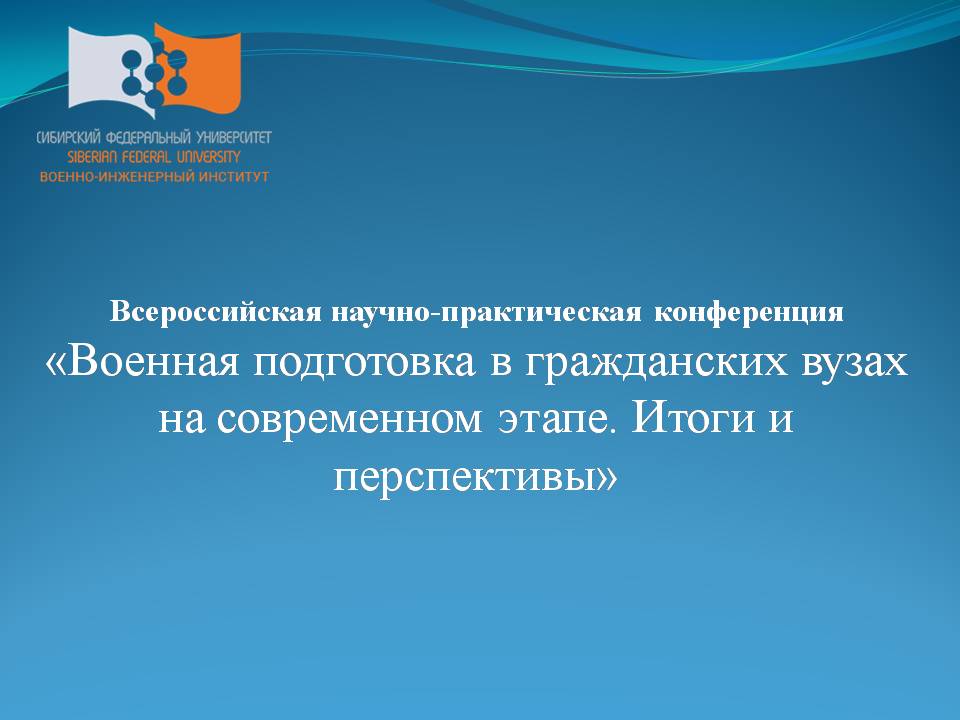 СИБИРСКИЙ ФЕДЕРАЛЬНЫЙ УНИВЕРСИТЕТ
SIBERIAN FEDERAL UNIVERSITY
ВОЕННО-ИНЖЕНЕРНЫЙ ИНСТИТУТ

Всероссийская научно-практическая конференция
«Военная подготовка в гражданских вузах на современном этапе. Итоги и перспективы»